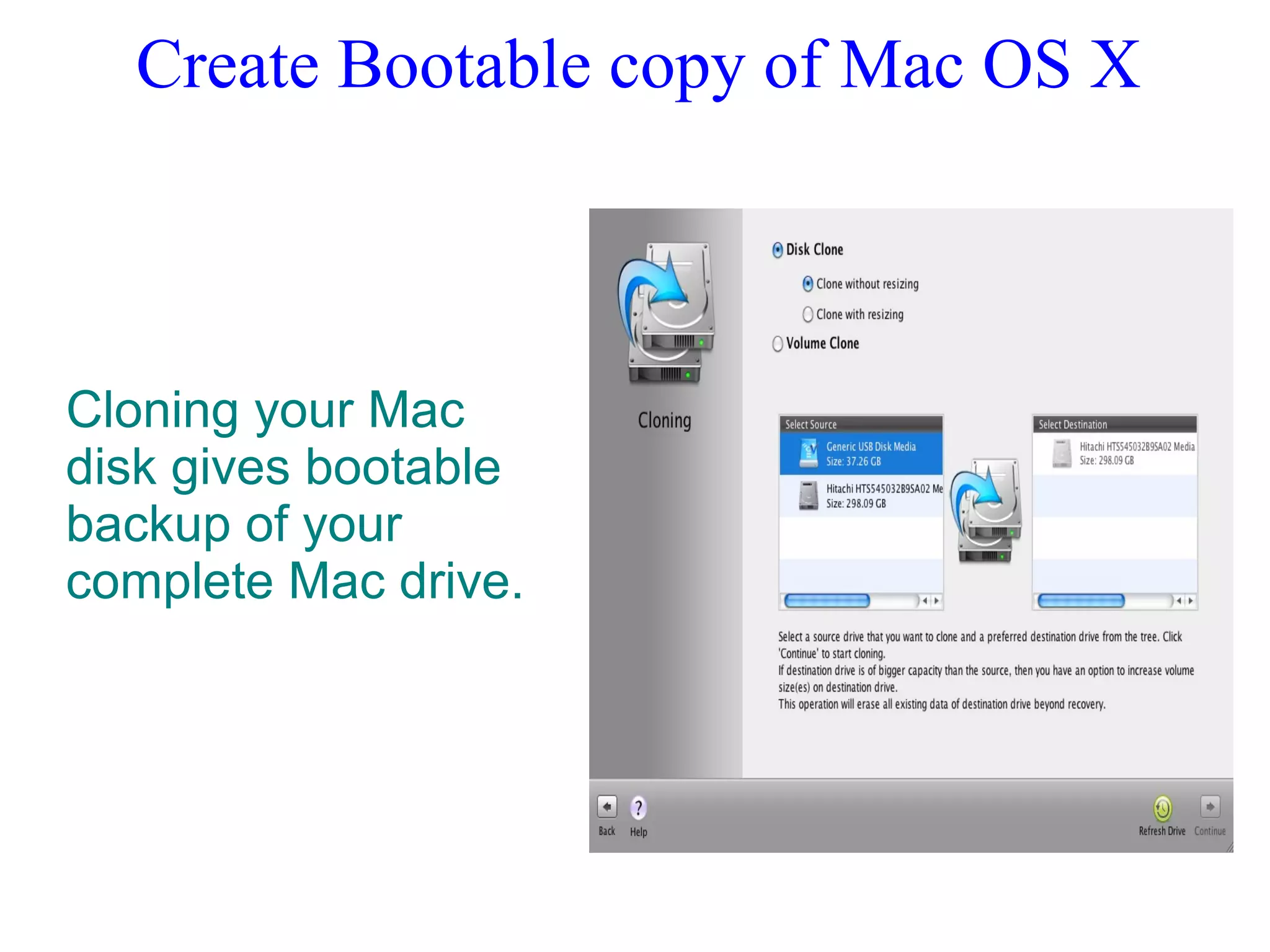 Create Bootable copy of Mac OS X

Cloning your Mac disk gives bootable backup of your complete Mac drive.

Cloning

Disk Clone

Clone without resizing

Clone with resizing

Volume Clone

Select Source

Generic USB Disk Media
Size: 37.26 GB

Hitachi HTS545032B9SA02 Me
Size: 298.09 GB

Select Destination

Hitachi HTS545032B9SA02 Media
Size: 298.09 GB

Select a source drive that you want to clone and a preferred destination drive from the tree. Click 'Continue' to start cloning.
If destination drive is of bigger capacity than the source, then you have an option to increase volume size(es) on destination drive.
This operation will erase all existing data of destination drive beyond recovery.

Back Help Refresh Drive Continue